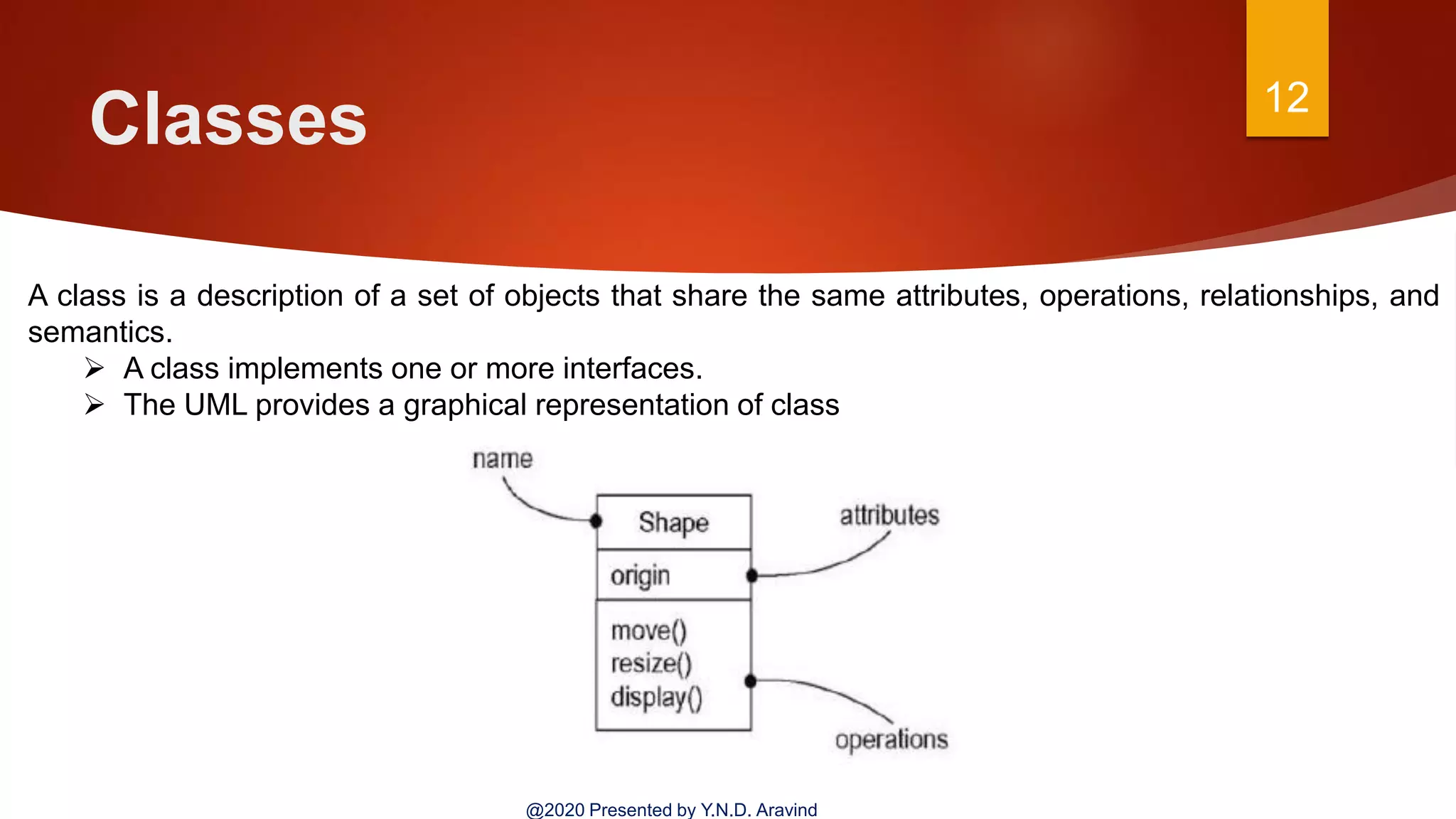 Classes

12

A class is a description of a set of objects that share the same attributes, operations, relationships, and semantics.

➢ A class implements one or more interfaces.
➢ The UML provides a graphical representation of class

name

Shape

attributes

origin

move()
resize()
display()

operations

@2020 Presented by Y.N.D. Aravind